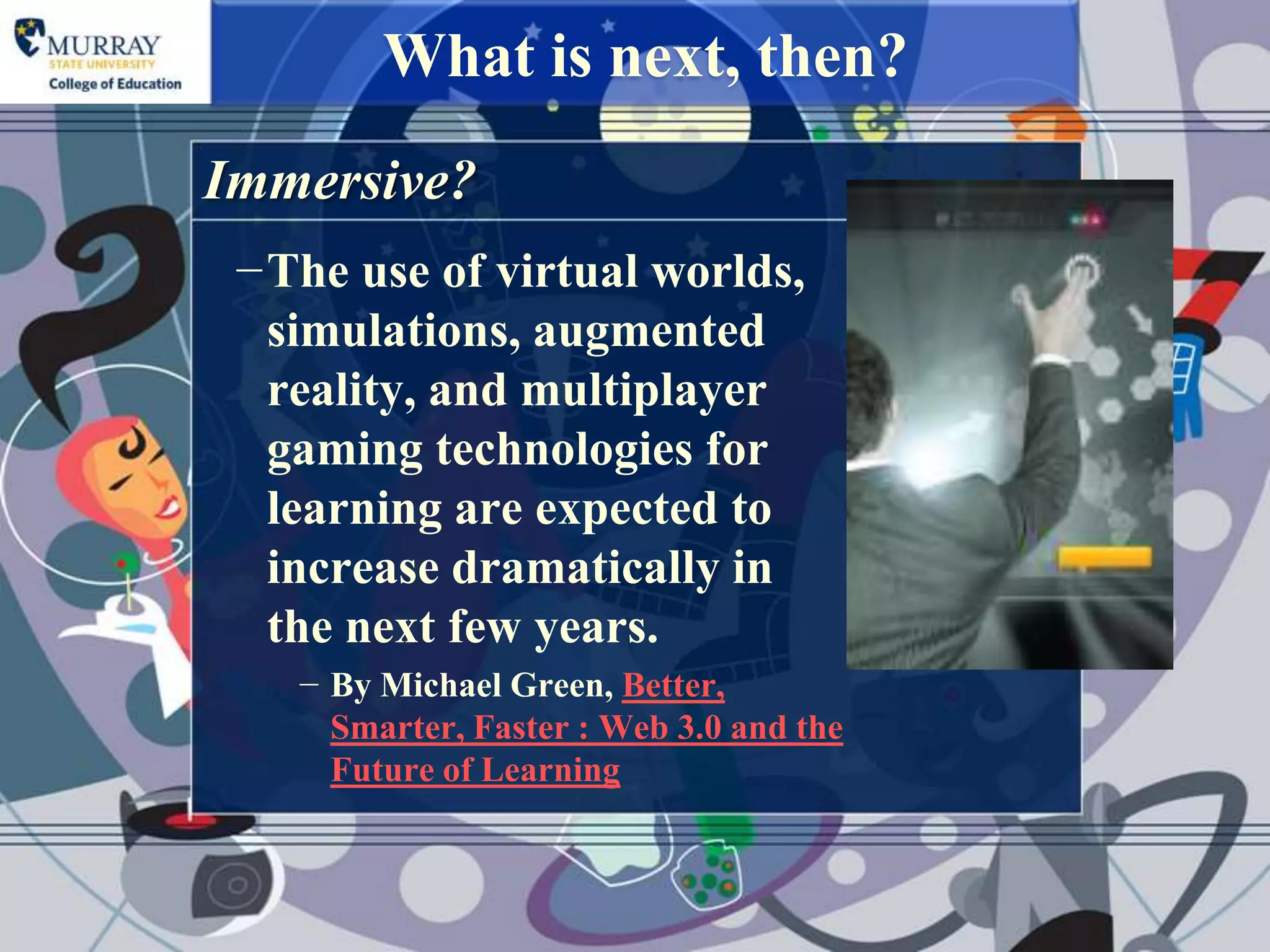 MURRAY
STATE UNIVERSITY
College of Education

What is next, then?

Immersive?

– The use of virtual worlds, simulations, augmented reality, and multiplayer gaming technologies for learning are expected to increase dramatically in the next few years.

– By Michael Green, Better, Smarter, Faster : Web 3.0 and the Future of Learning